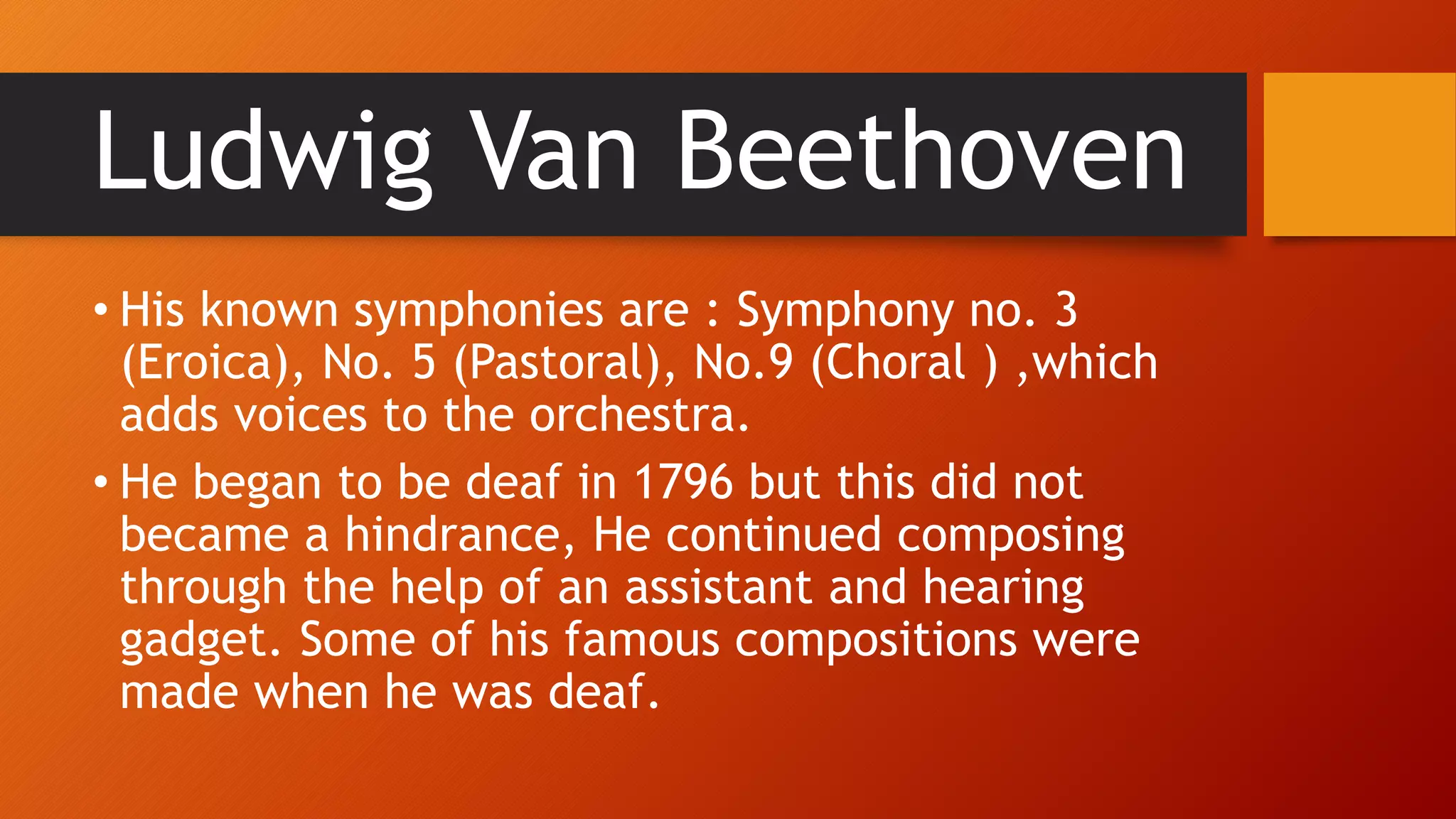 Ludwig Van Beethoven

• His known symphonies are : Symphony no. 3 (Eroica), No. 5 (Pastoral), No.9 (Choral ) ,which adds voices to the orchestra.

• He began to be deaf in 1796 but this did not became a hindrance, He continued composing through the help of an assistant and hearing gadget. Some of his famous compositions were made when he was deaf.